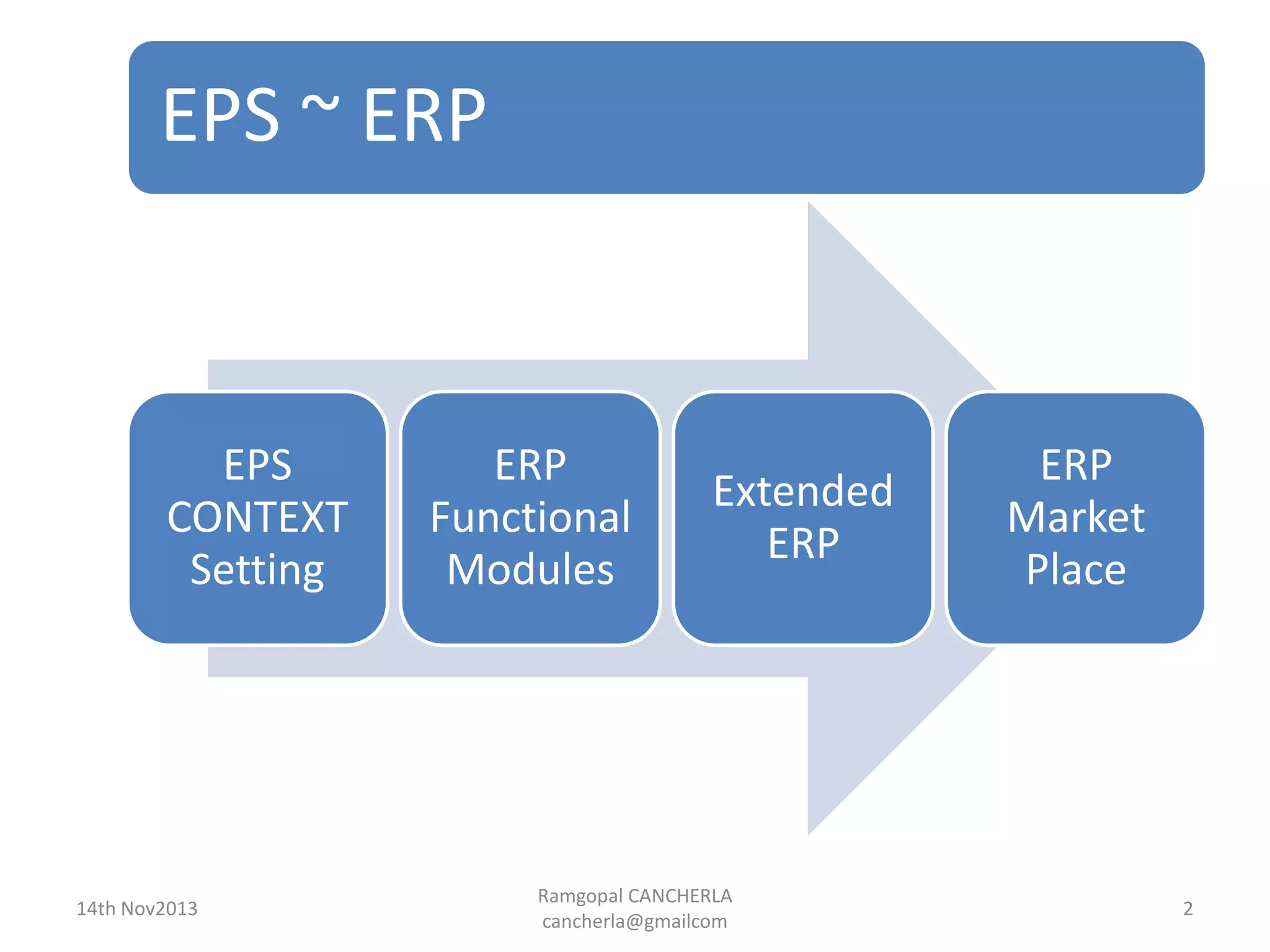 EPS ~ ERP

EPS CONTEXT Setting

ERP Functional Modules

Extended ERP

ERP Market Place

14th Nov2013

Ramgopal CANCHERLA
cancherla@gmailcom

2